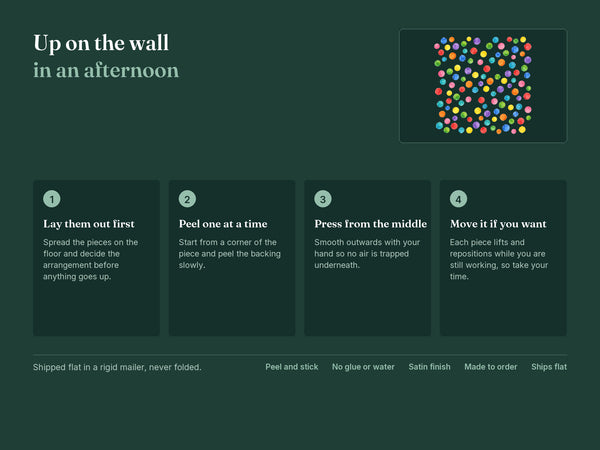 Up on the wall
in an afternoon

1
Lay them out first
Spread the pieces on the floor and decide the arrangement before anything goes up.

2
Peel one at a time
Start from a corner of the piece and peel the backing slowly.

3
Press from the middle
Smooth outwards with your hand so no air is trapped underneath.

4
Move it if you want
Each piece lifts and repositions while you are still working, so take your time.

Shipped flat in a rigid mailer, never folded.

Peel and stick
No glue or water
Satin finish
Made to order
Ships flat